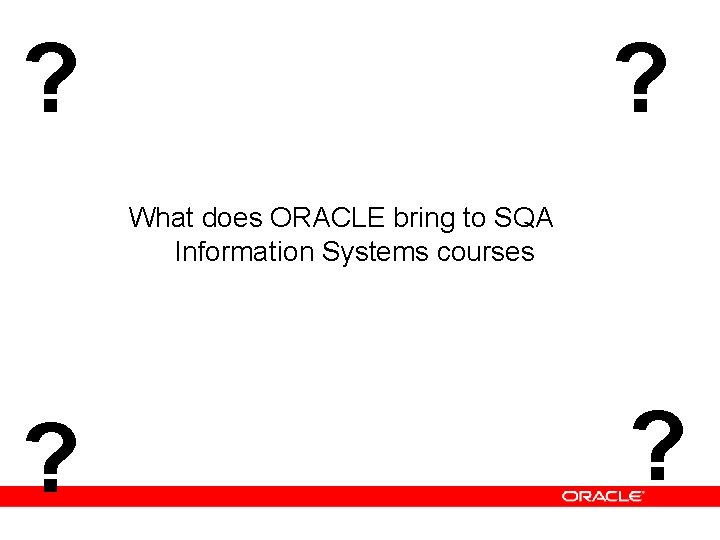 ?

?

What does ORACLE bring to SQA Information Systems courses

?

?

ORACLE